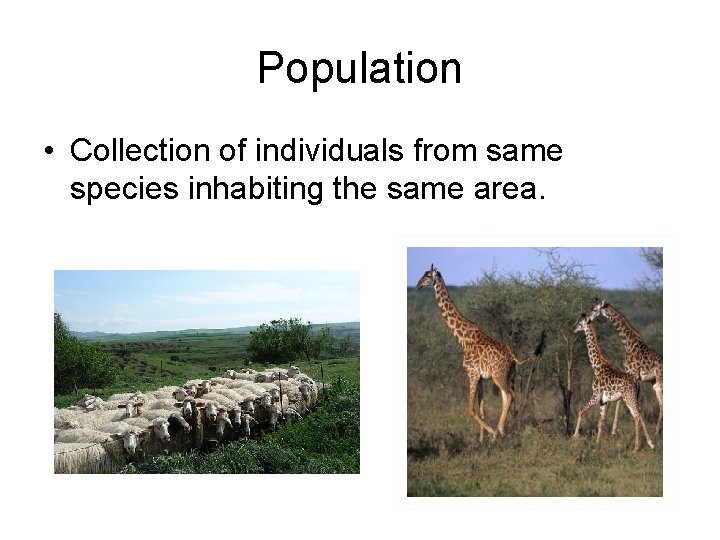 Population

• Collection of individuals from same species inhabiting the same area.